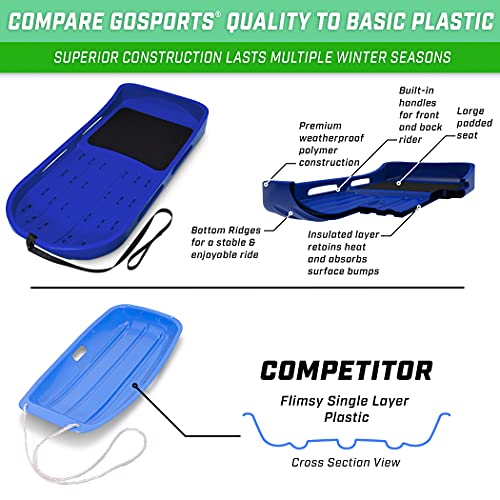 COMPARE GOSPORTS® QUALITY TO BASIC PLASTIC

SUPERIOR CONSTRUCTION LASTS MULTIPLE WINTER SEASONS

Premium weatherproof polymer construction

Built-in handles for front and back rider

Large padded seat

Bottom Ridges for a stable & enjoyable ride

Insulated layer retains heat and absorbs surface bumps

COMPETITOR

Flimsy Single Layer Plastic

Cross Section View